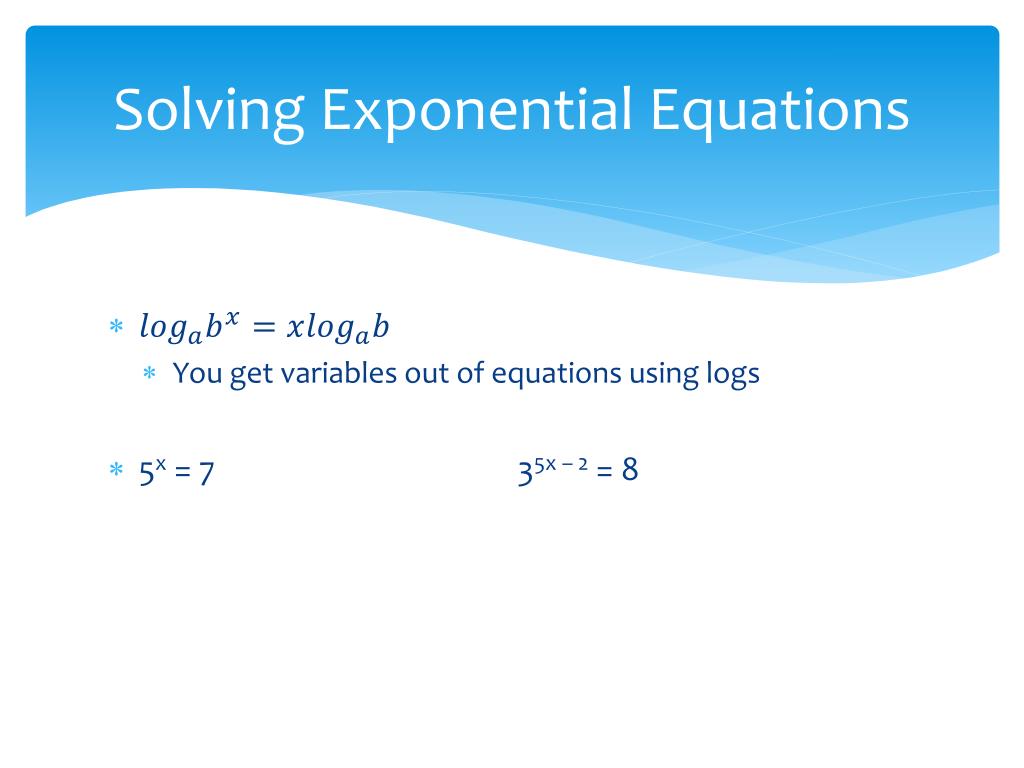 Solving Exponential Equations

* $log_a b^x = x log_a b$
  * You get variables out of equations using logs

* $5^x = 7$

$3^{5x-2} = 8$